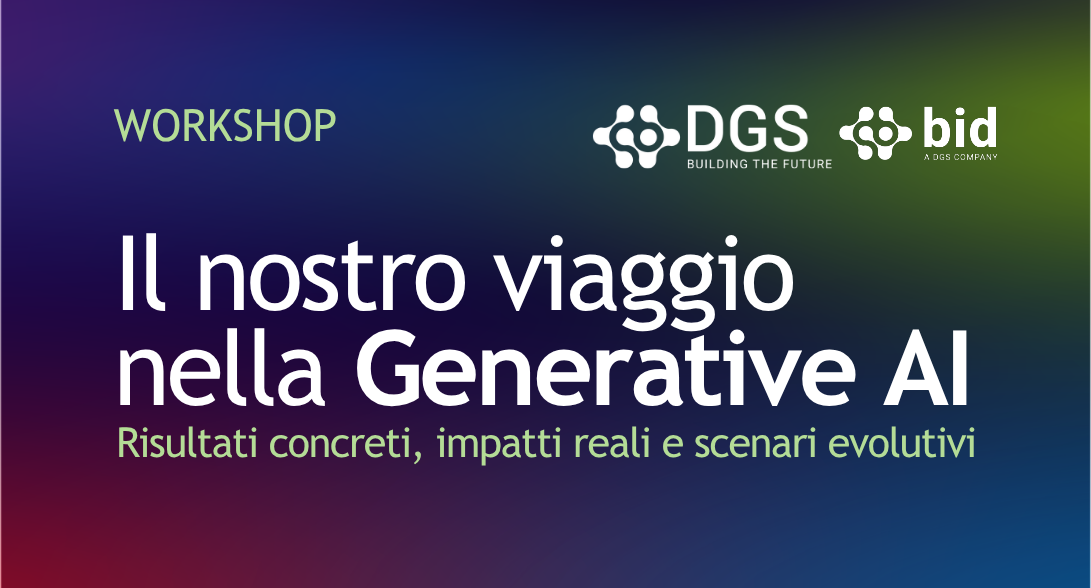 WORKSHOP

DGS
BUILDING THE FUTURE

bid
A DGS COMPANY

Il nostro viaggio nella Generative AI

Risultati concreti, impatti reali e scenari evolutivi